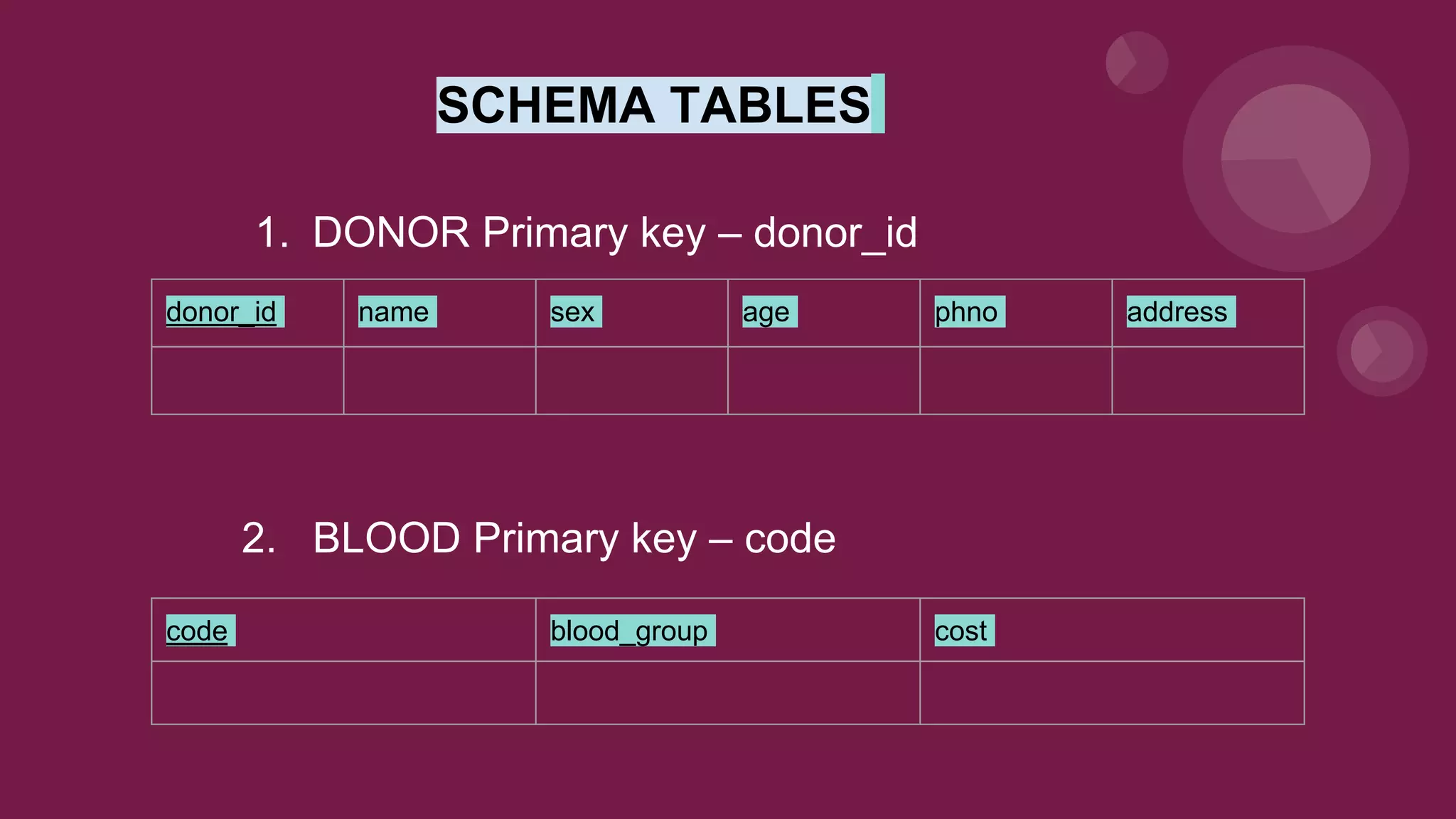 SCHEMA TABLES

1. DONOR Primary key – donor_id

| donor_id | name | sex | age | phno | address |
|---|---|---|---|---|---|
| | | | | | |

2. BLOOD Primary key – code

| code | blood_group | cost |
|---|---|---|
| | | |